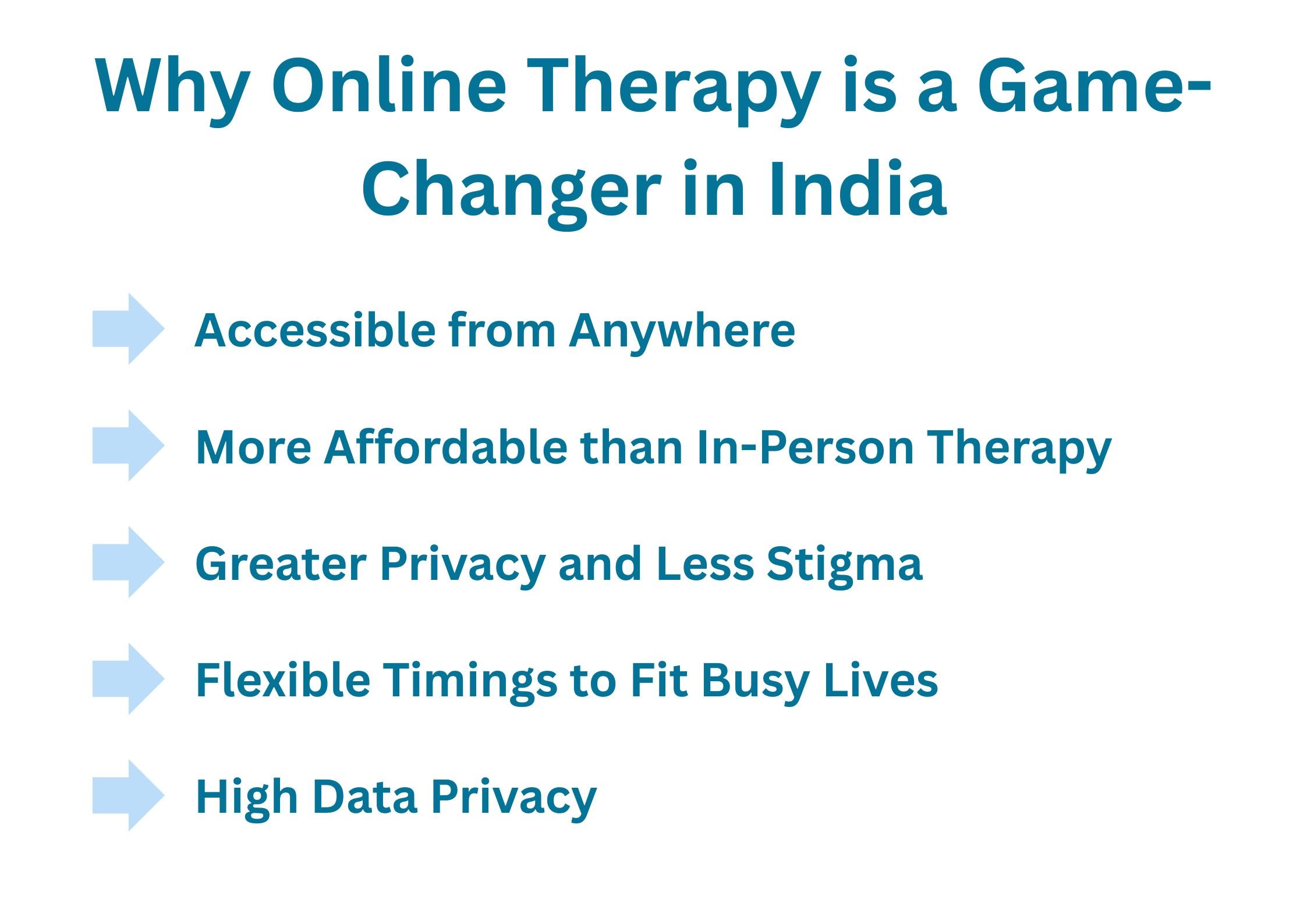 Why Online Therapy is a Game-Changer in India

Accessible from Anywhere

More Affordable than In-Person Therapy

Greater Privacy and Less Stigma

Flexible Timings to Fit Busy Lives

High Data Privacy